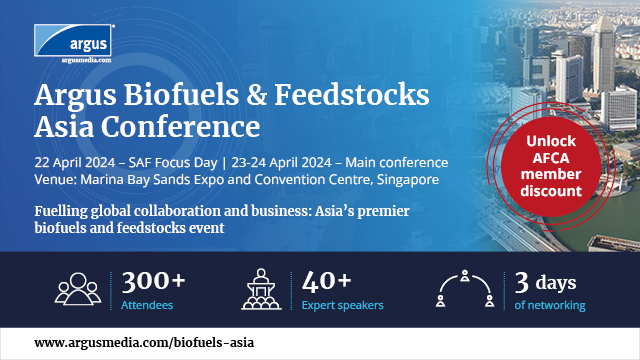 argus
argusmedia.com

Argus Biofuels & Feedstocks Asia Conference

22 April 2024 – SAF Focus Day | 23-24 April 2024 – Main conference
Venue: Marina Bay Sands Expo and Convention Centre, Singapore

Fuelling global collaboration and business: Asia's premier biofuels and feedstocks event

Unlock AFCA member discount

300+
Attendees

40+
Expert speakers

3 days
of networking

www.argusmedia.com/biofuels-asia